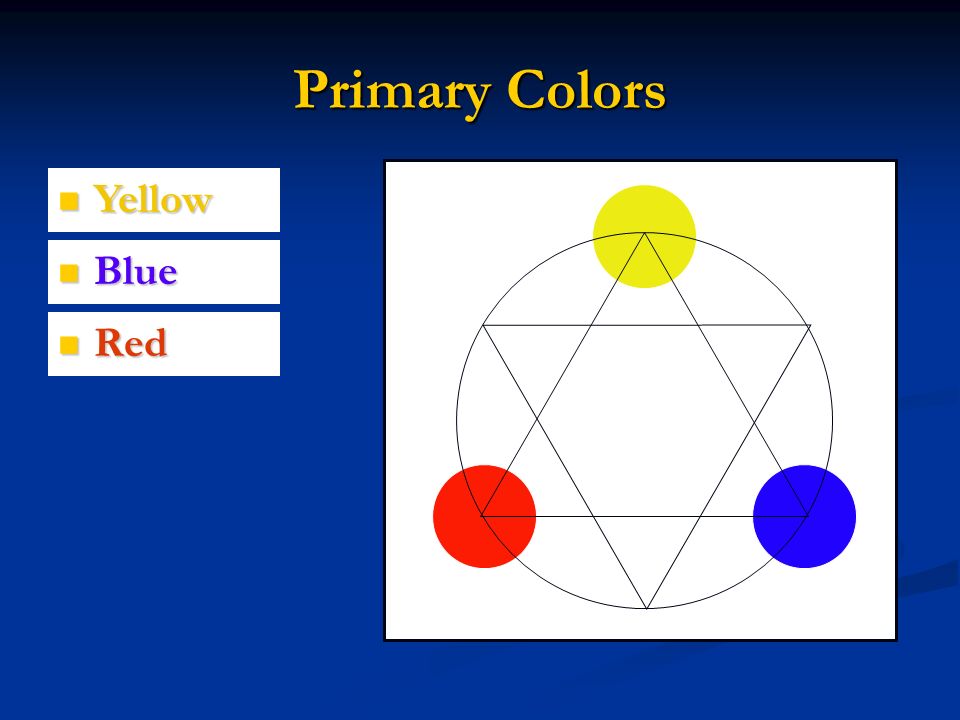 Primary Colors

- Yellow
- Blue
- Red